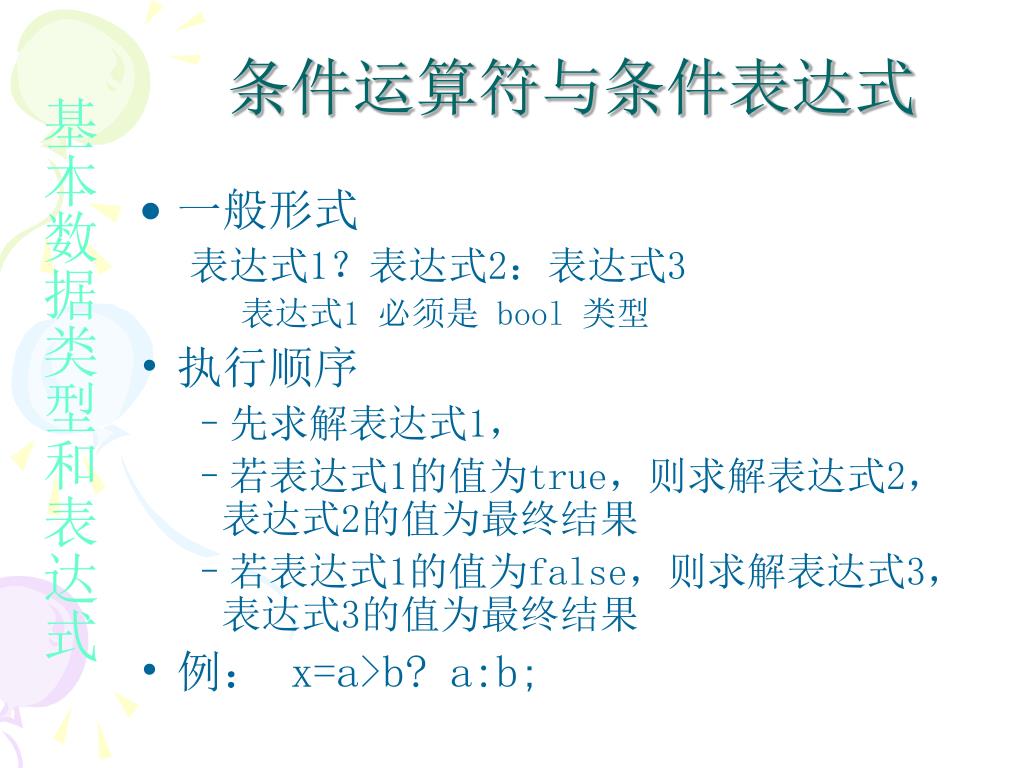 基本数据类型和表达式

条件运算符与条件表达式

• 一般形式
表达式1？表达式2：表达式3
表达式1 必须是 bool 类型

• 执行顺序
– 先求解表达式1，
– 若表达式1的值为true，则求解表达式2，表达式2的值为最终结果
– 若表达式1的值为false，则求解表达式3，表达式3的值为最终结果

• 例：　x=a>b? a:b;